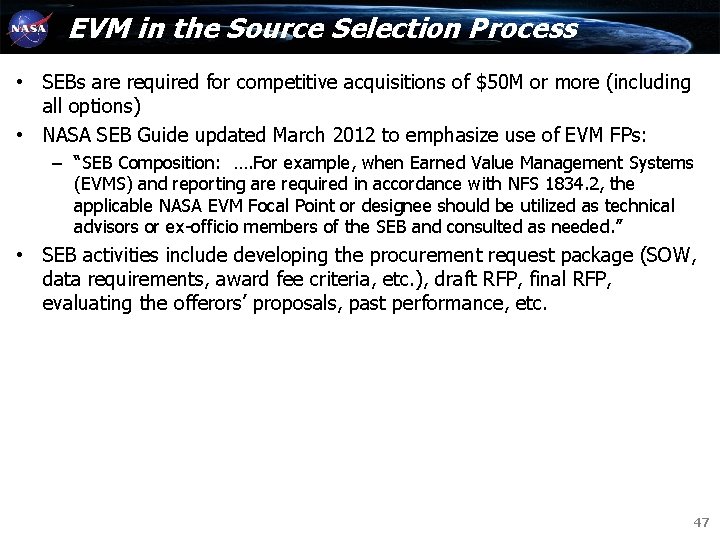 NASA

EVM in the Source Selection Process

• SEBs are required for competitive acquisitions of \$50M or more (including all options)

• NASA SEB Guide updated March 2012 to emphasize use of EVM FPs:

– "SEB Composition: ….For example, when Earned Value Management Systems (EVMS) and reporting are required in accordance with NFS 1834.2, the applicable NASA EVM Focal Point or designee should be utilized as technical advisors or ex-officio members of the SEB and consulted as needed."

• SEB activities include developing the procurement request package (SOW, data requirements, award fee criteria, etc.), draft RFP, final RFP, evaluating the offerors' proposals, past performance, etc.

47